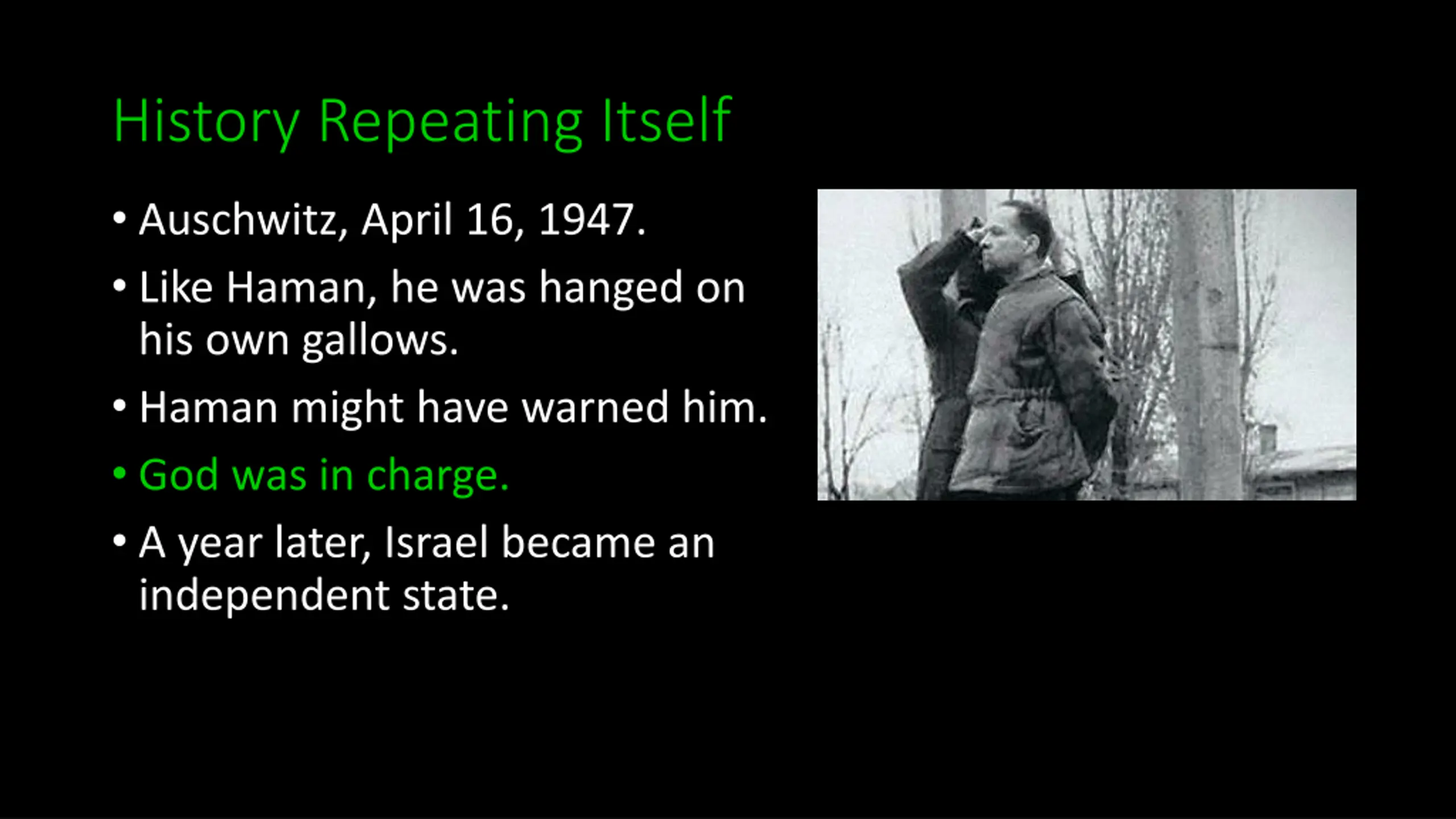 History Repeating Itself

• Auschwitz, April 16, 1947.
• Like Haman, he was hanged on his own gallows.
• Haman might have warned him.
• God was in charge.
• A year later, Israel became an independent state.